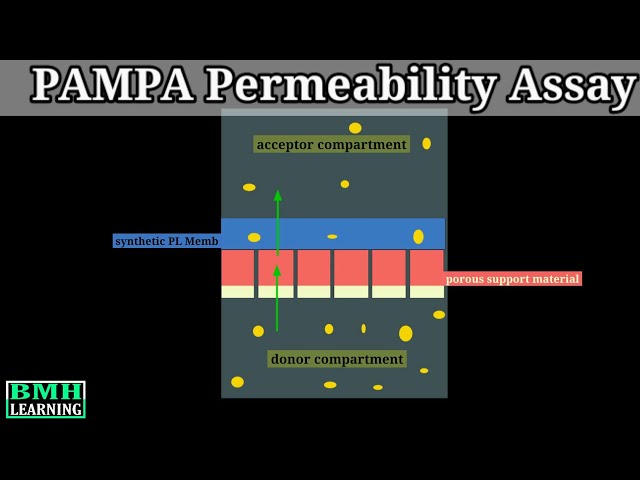 PAMPA Permeability Assay

acceptor compartment

synthetic PL Memb

porous support material

donor compartment

BMH
LEARNING